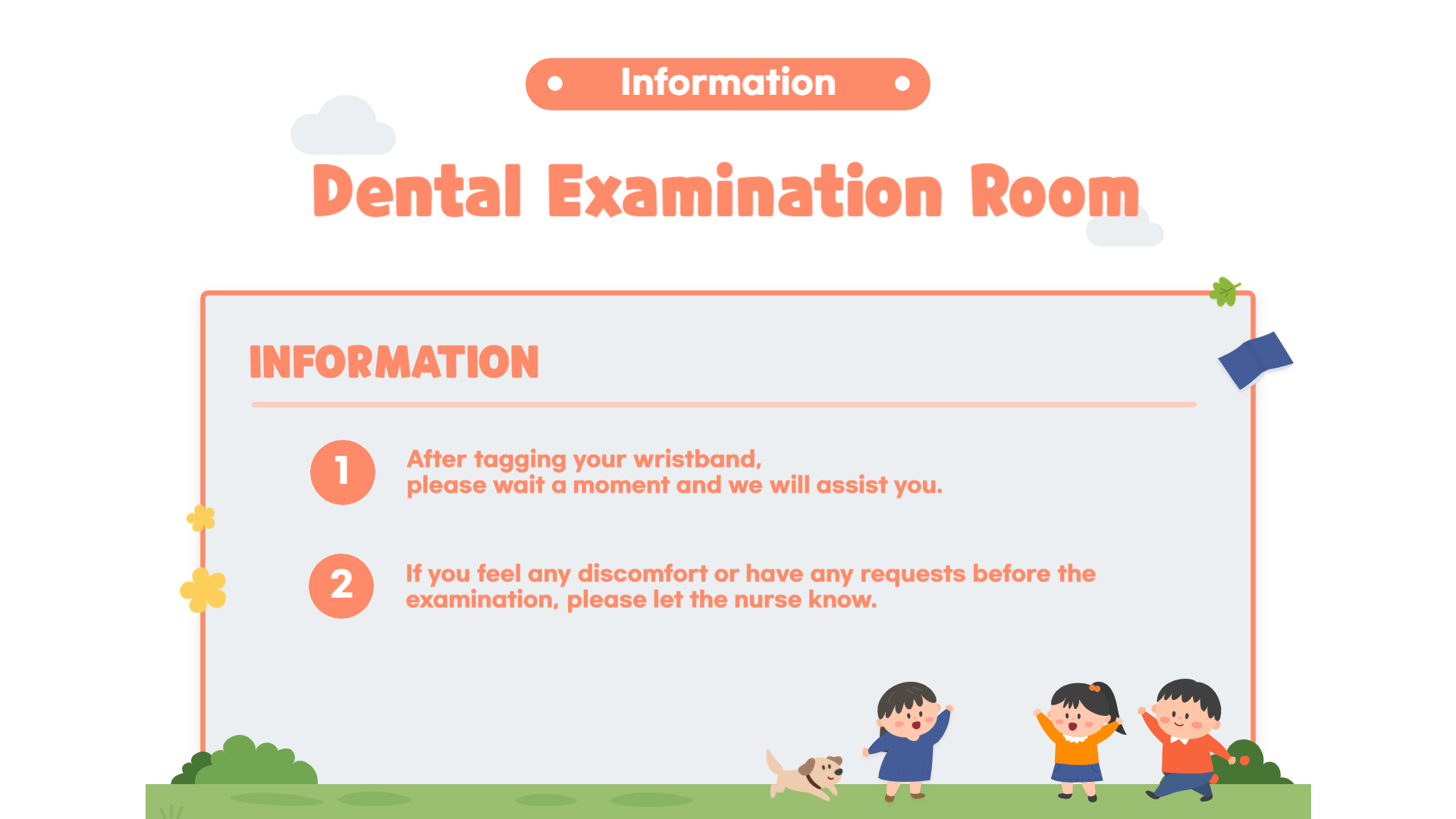 Information

Dental Examination Room

INFORMATION

1 After tagging your wristband, please wait a moment and we will assist you.

2 If you feel any discomfort or have any requests before the examination, please let the nurse know.